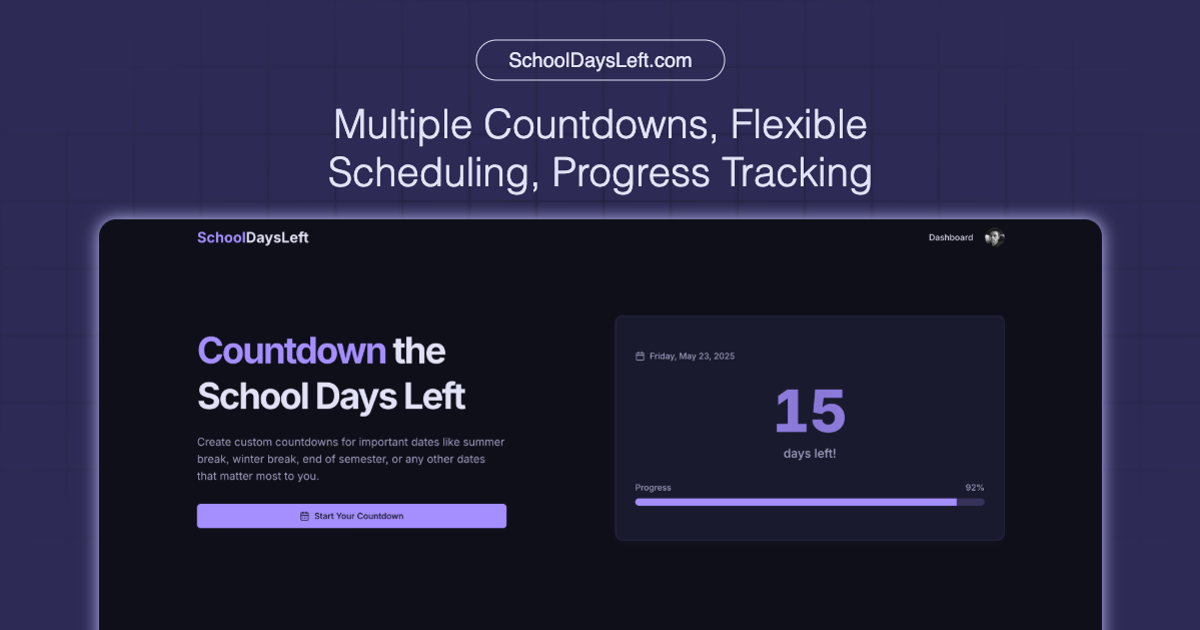 SchoolDaysLeft.com

Multiple Countdowns, Flexible Scheduling, Progress Tracking

SchoolDaysLeft

Dashboard

Countdown the School Days Left

Create custom countdowns for important dates like summer break, winter break, end of semester, or any other dates that matter most to you.

Start Your Countdown

Friday, May 23, 2025

15

days left!

Progress

92%